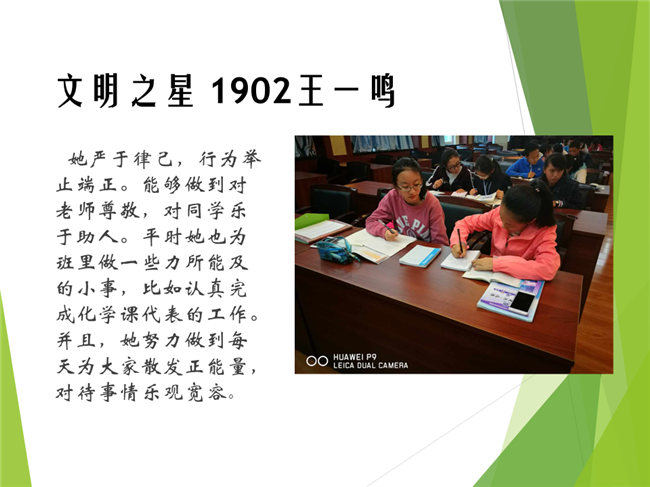 文明之星 1902王一鸣

她严于律己，行为举止端正。能够做到对老师尊敬，对同学乐于助人。平时她也为班里做一些力所能及的小事，比如认真完成化学课代表的工作。并且，她努力做到每天为大家散发正能量，对待事情乐观宽容。

HUAWEI P9
LEICA DUAL CAMERA